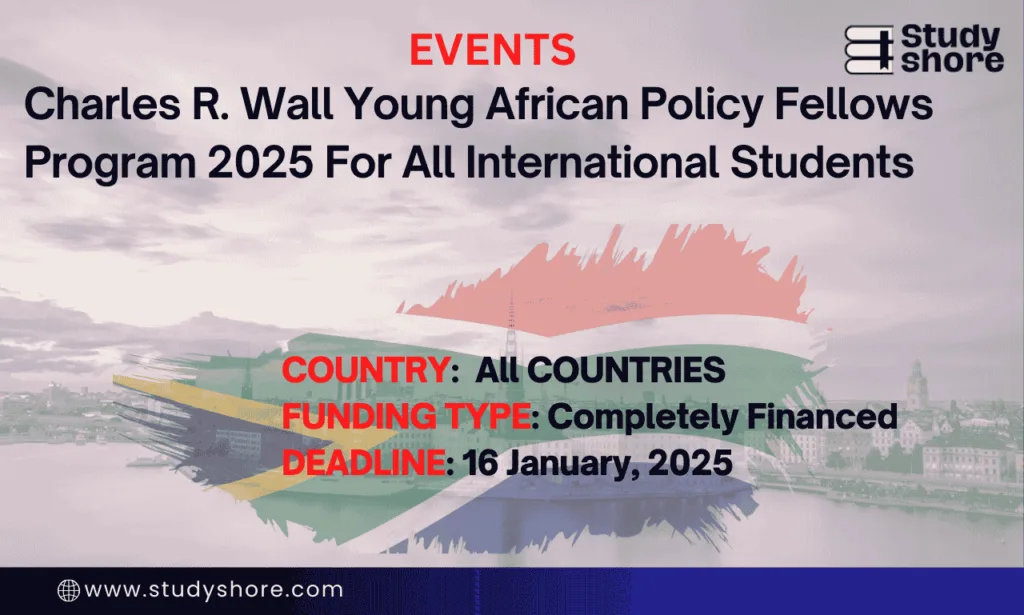 EVENTS

Study shore

Charles R. Wall Young African Policy Fellows Program 2025 For All International Students

COUNTRY: All COUNTRIES
FUNDING TYPE: Completely Financed
DEADLINE: 16 January, 2025

www.studyshore.com